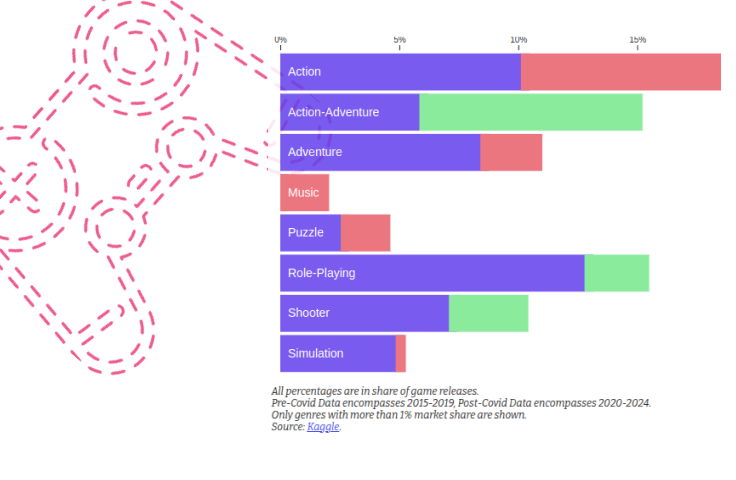 0%
5%
10%
15%

Action
Action-Adventure
Adventure
Music
Puzzle
Role-Playing
Shooter
Simulation

All percentages are in share of game releases.
Pre-Covid Data encompasses 2015-2019, Post-Covid Data encompasses 2020-2024.
Only genres with more than 1% market share are shown.
Source: Kaggle.